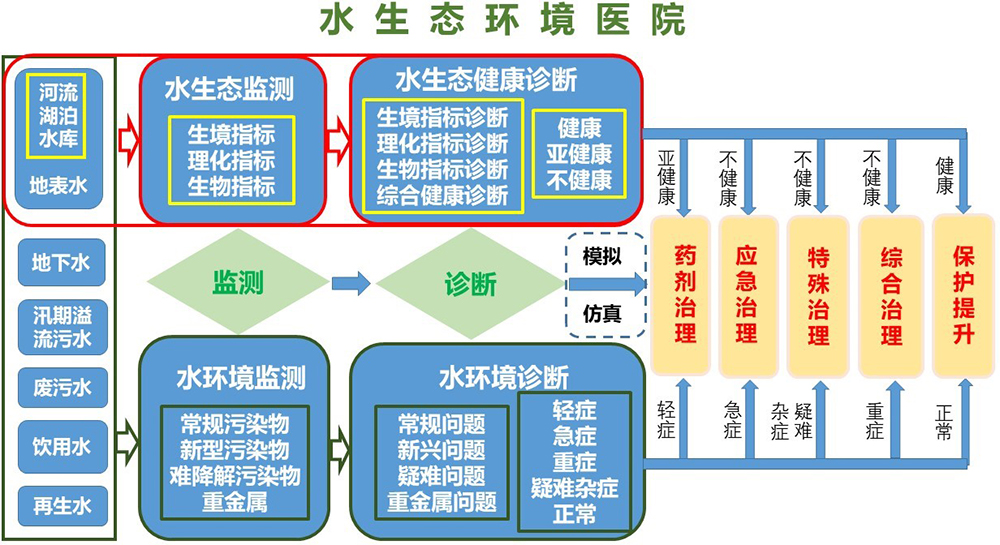 水生态环境医院

河流
湖泊
水库

地表水

地下水

汛期溢流污水

废污水

饮用水

再生水

水生态监测

生境指标
理化指标
生物指标

水生态健康诊断

生境指标诊断
理化指标诊断
生物指标诊断
综合健康诊断

健康
亚健康
不健康

监测

诊断

模拟

仿真

水环境监测

常规污染物
新型污染物
难降解污染物
重金属

水环境诊断

常规问题
新兴问题
疑难问题
重金属问题

轻症
急症
重症
疑难杂症
正常

亚健康

不健康

不健康

不健康

健康

药剂治理

应急治理

特殊治理

综合治理

保护提升

轻症

急症

疑难杂症

重症

正常